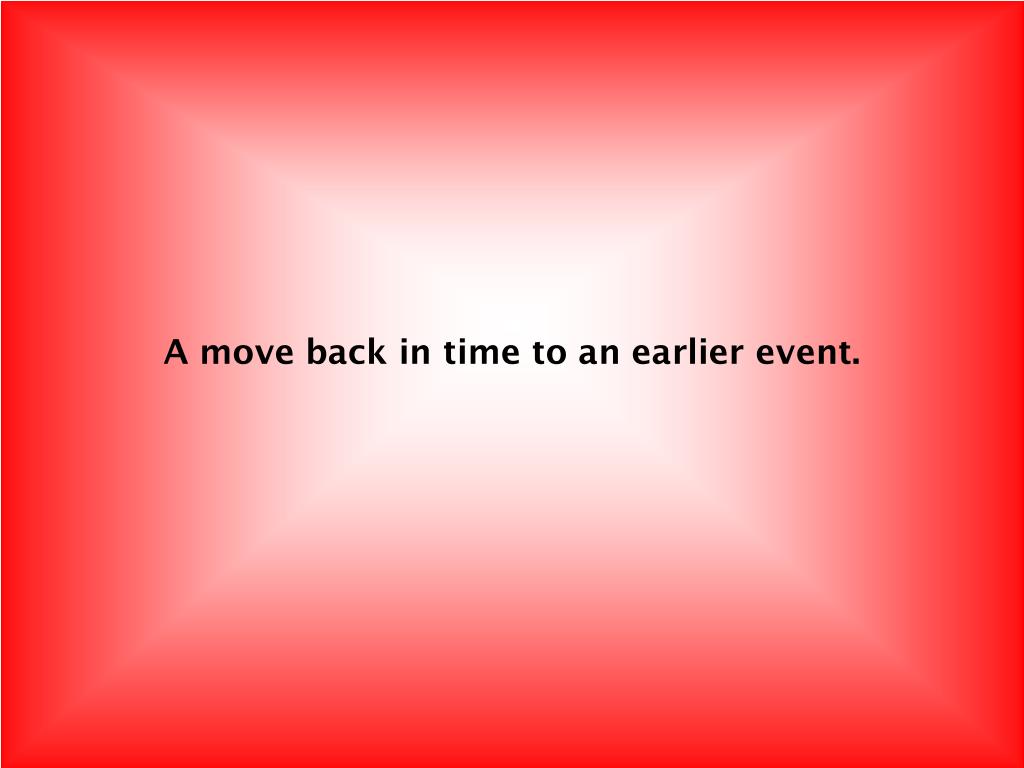 A move back in time to an earlier event.